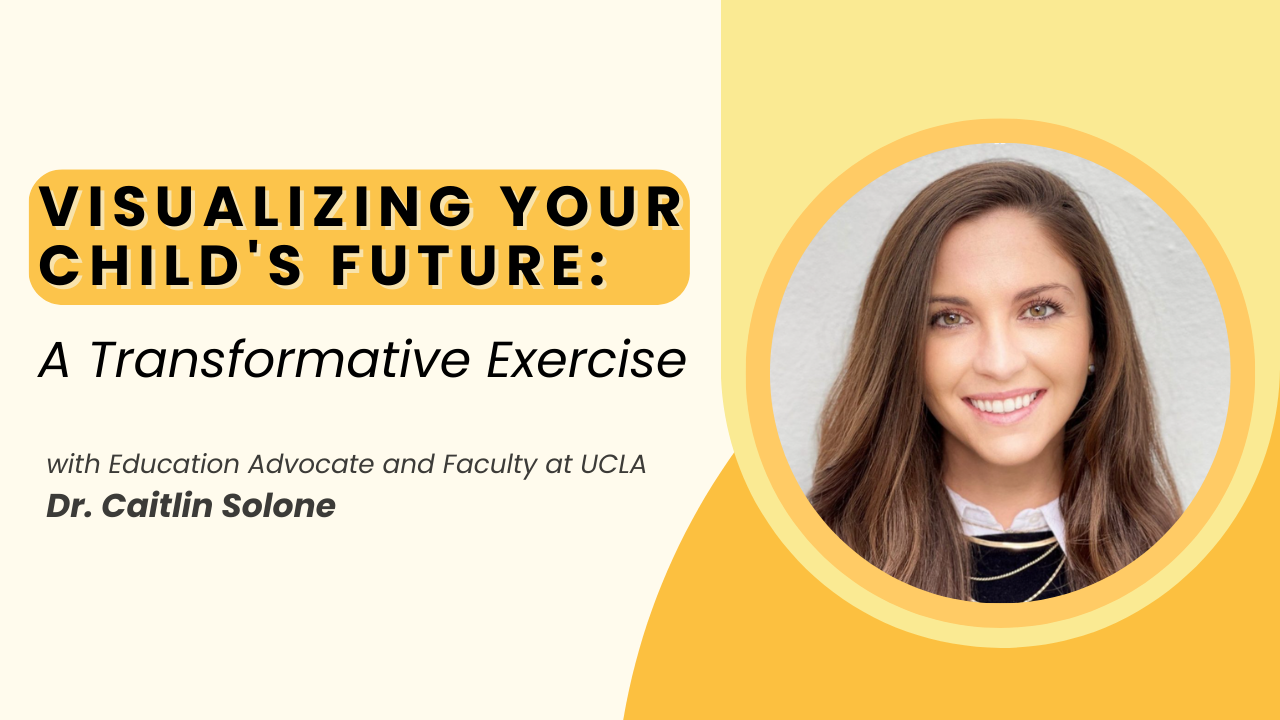 VISUALIZING YOUR CHILD'S FUTURE:

A Transformative Exercise

with Education Advocate and Faculty at UCLA
Dr. Caitlin Solone